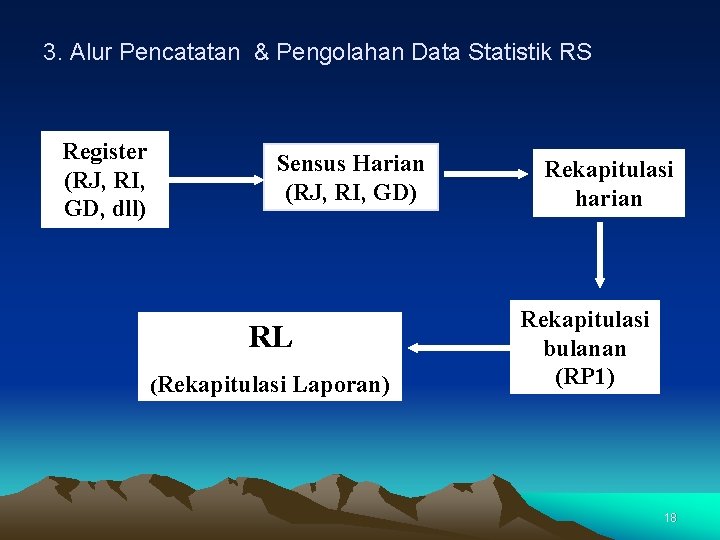 3. Alur Pencatatan & Pengolahan Data Statistik RS

Register (RJ, RI, GD, dll)

Sensus Harian (RJ, RI, GD)

Rekapitulasi harian

Rekapitulasi bulanan (RP1)

RL

(Rekapitulasi Laporan)

18